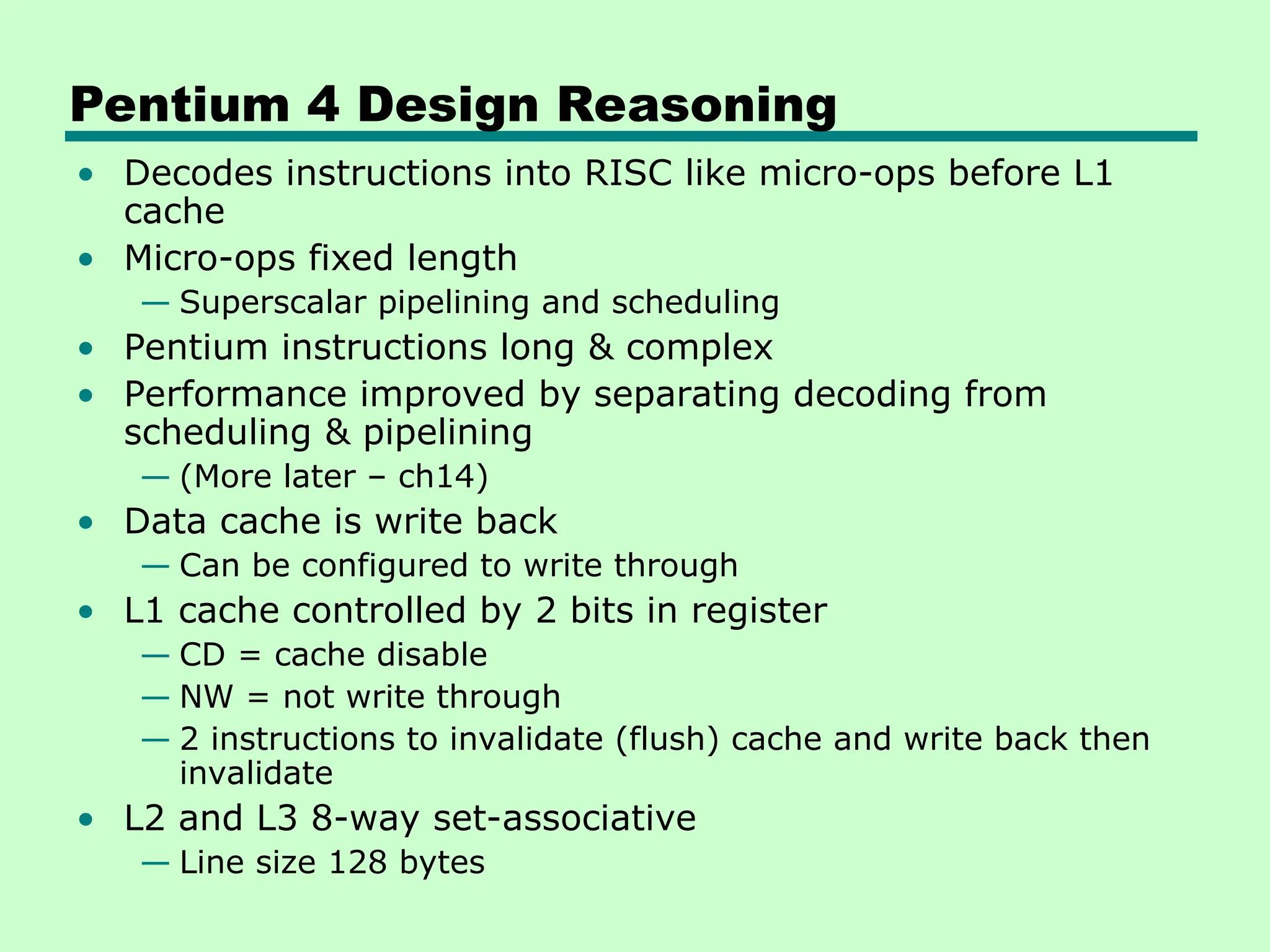 Pentium 4 Design Reasoning

• Decodes instructions into RISC like micro-ops before L1 cache
• Micro-ops fixed length
— Superscalar pipelining and scheduling
• Pentium instructions long & complex
• Performance improved by separating decoding from scheduling & pipelining
— (More later – ch14)
• Data cache is write back
— Can be configured to write through
• L1 cache controlled by 2 bits in register
— CD = cache disable
— NW = not write through
— 2 instructions to invalidate (flush) cache and write back then invalidate
• L2 and L3 8-way set-associative
— Line size 128 bytes